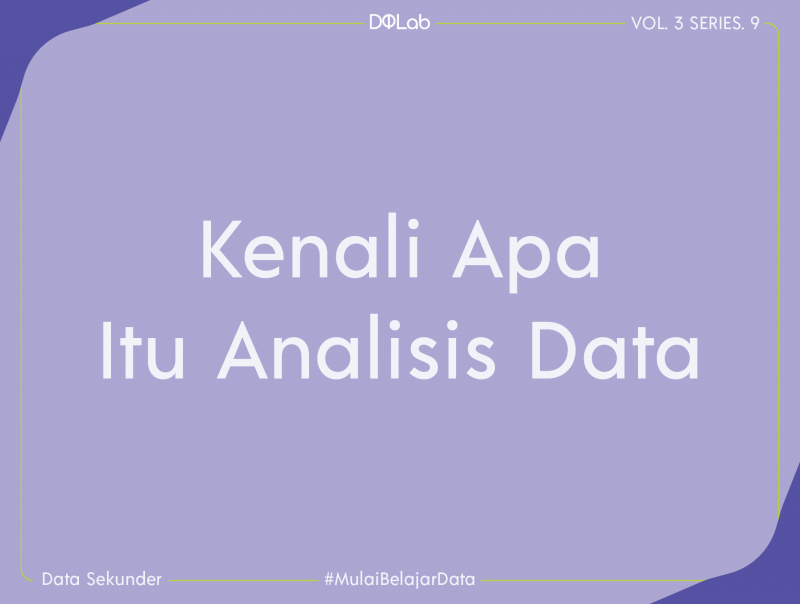 DQLab

VOL. 3 SERIES. 9

Kenali Apa
Itu Analisis Data

Data Sekunder

#MulaiBelajarData